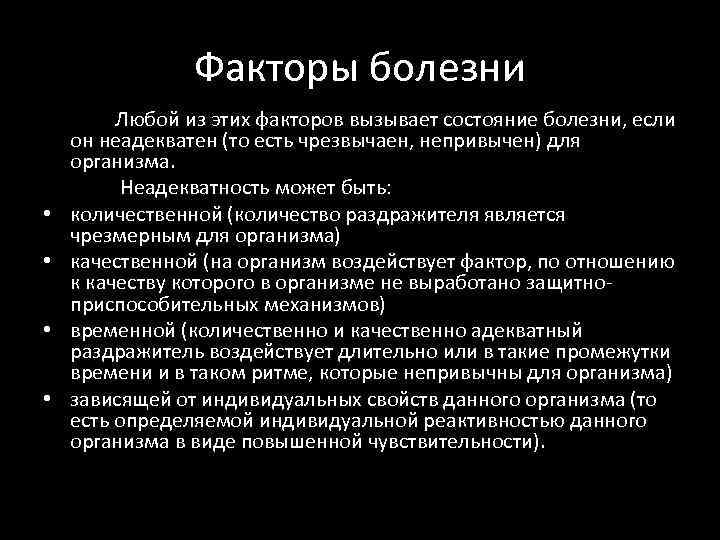 Факторы болезни

Любой из этих факторов вызывает состояние болезни, если он неадекватен (то есть чрезвычаен, непривычен) для организма.

Неадекватность может быть:

• количественной (количество раздражителя является чрезмерным для организма)
• качественной (на организм воздействует фактор, по отношению к качеству которого в организме не выработано защитно-приспособительных механизмов)
• временной (количественно и качественно адекватный раздражитель воздействует длительно или в такие промежутки времени и в таком ритме, которые непривычны для организма)
• зависящей от индивидуальных свойств данного организма (то есть определяемой индивидуальной реактивностью данного организма в виде повышенной чувствительности).